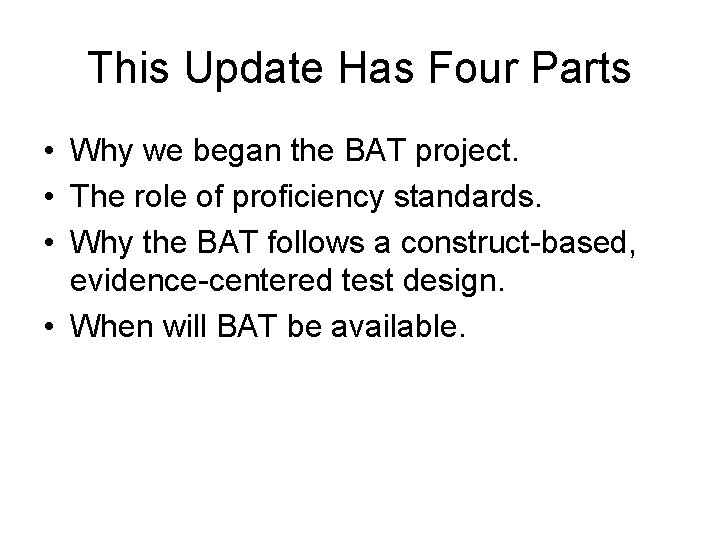 This Update Has Four Parts

• Why we began the BAT project.
• The role of proficiency standards.
• Why the BAT follows a construct-based, evidence-centered test design.
• When will BAT be available.